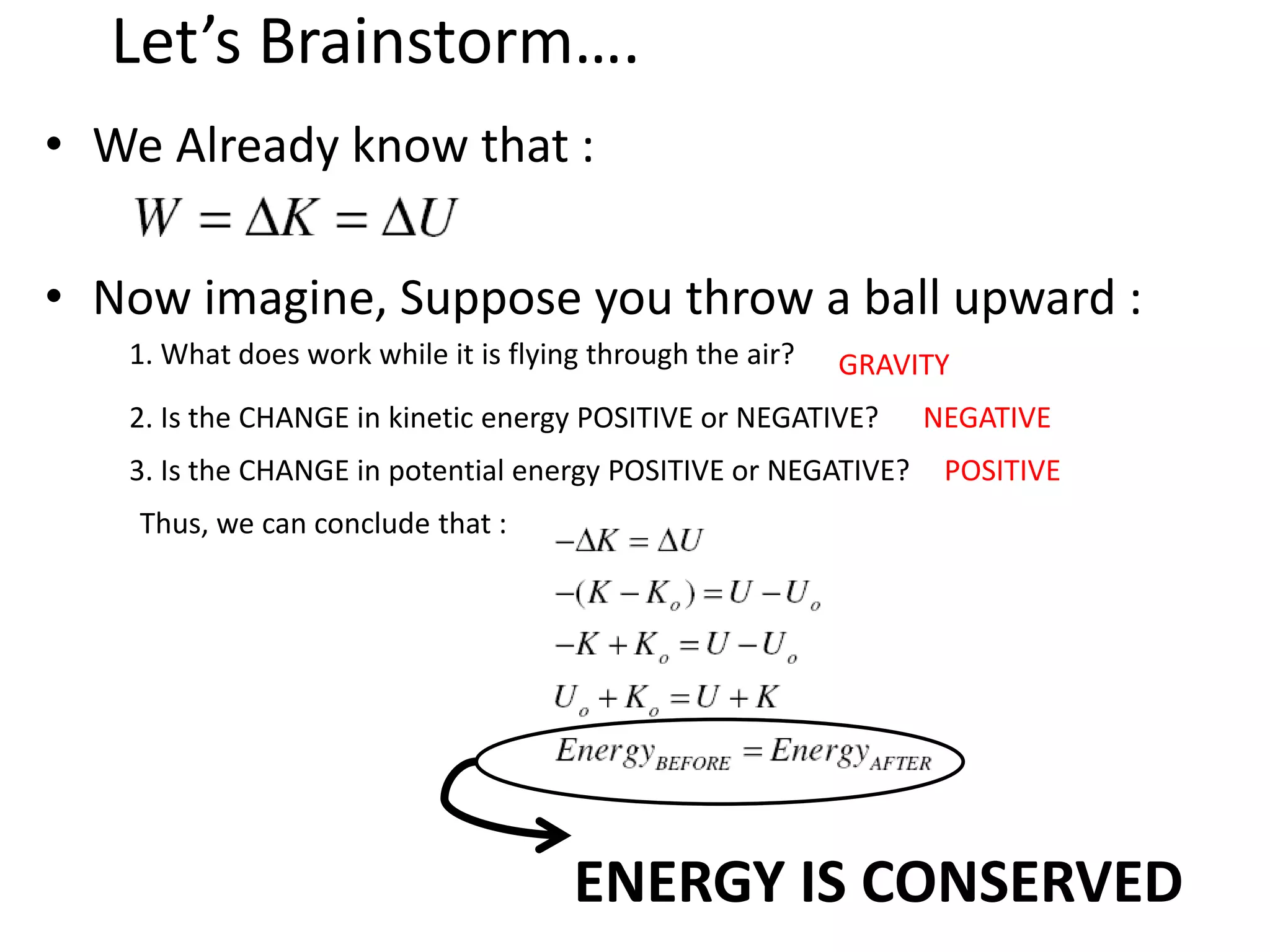 Let's Brainstorm….

• We Already know that :

$W = \Delta K = \Delta U$

• Now imagine, Suppose you throw a ball upward :

1. What does work while it is flying through the air? GRAVITY

2. Is the CHANGE in kinetic energy POSITIVE or NEGATIVE? NEGATIVE

3. Is the CHANGE in potential energy POSITIVE or NEGATIVE? POSITIVE

Thus, we can conclude that :

$-\Delta K = \Delta U$

$-(K - K_o) = U - U_o$

$-K + K_o = U - U_o$

$U_o + K_o = U + K$

$Energy_{BEFORE} = Energy_{AFTER}$

ENERGY IS CONSERVED